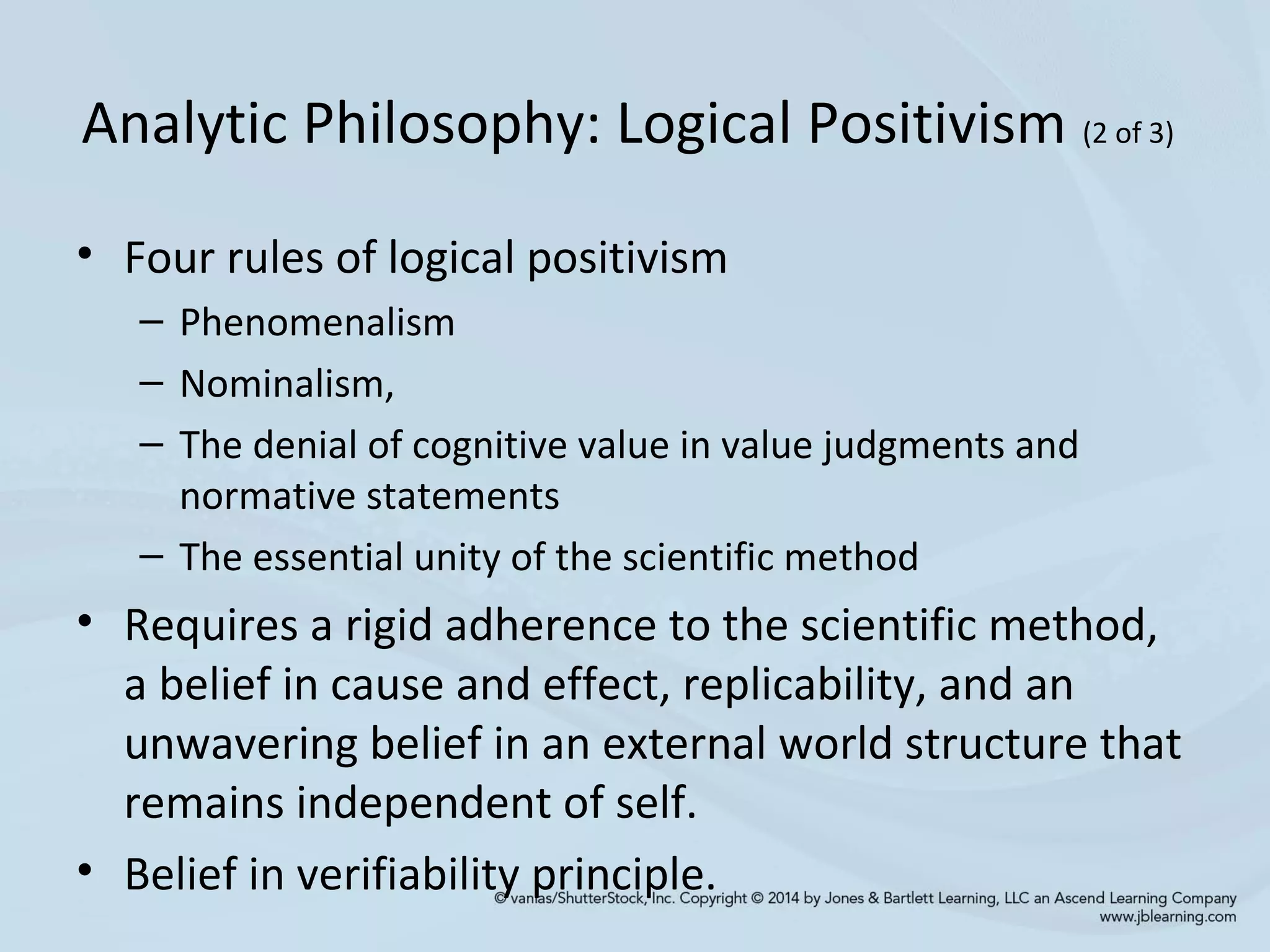 Analytic Philosophy: Logical Positivism (2 of 3)

• Four rules of logical positivism
– Phenomenalism
– Nominalism,
– The denial of cognitive value in value judgments and normative statements
– The essential unity of the scientific method

• Requires a rigid adherence to the scientific method, a belief in cause and effect, replicability, and an unwavering belief in an external world structure that remains independent of self.

• Belief in verifiability principle.

© vanias/ShutterStock, Inc. Copyright © 2014 by Jones & Bartlett Learning, LLC an Ascend Learning Company
www.jblearning.com